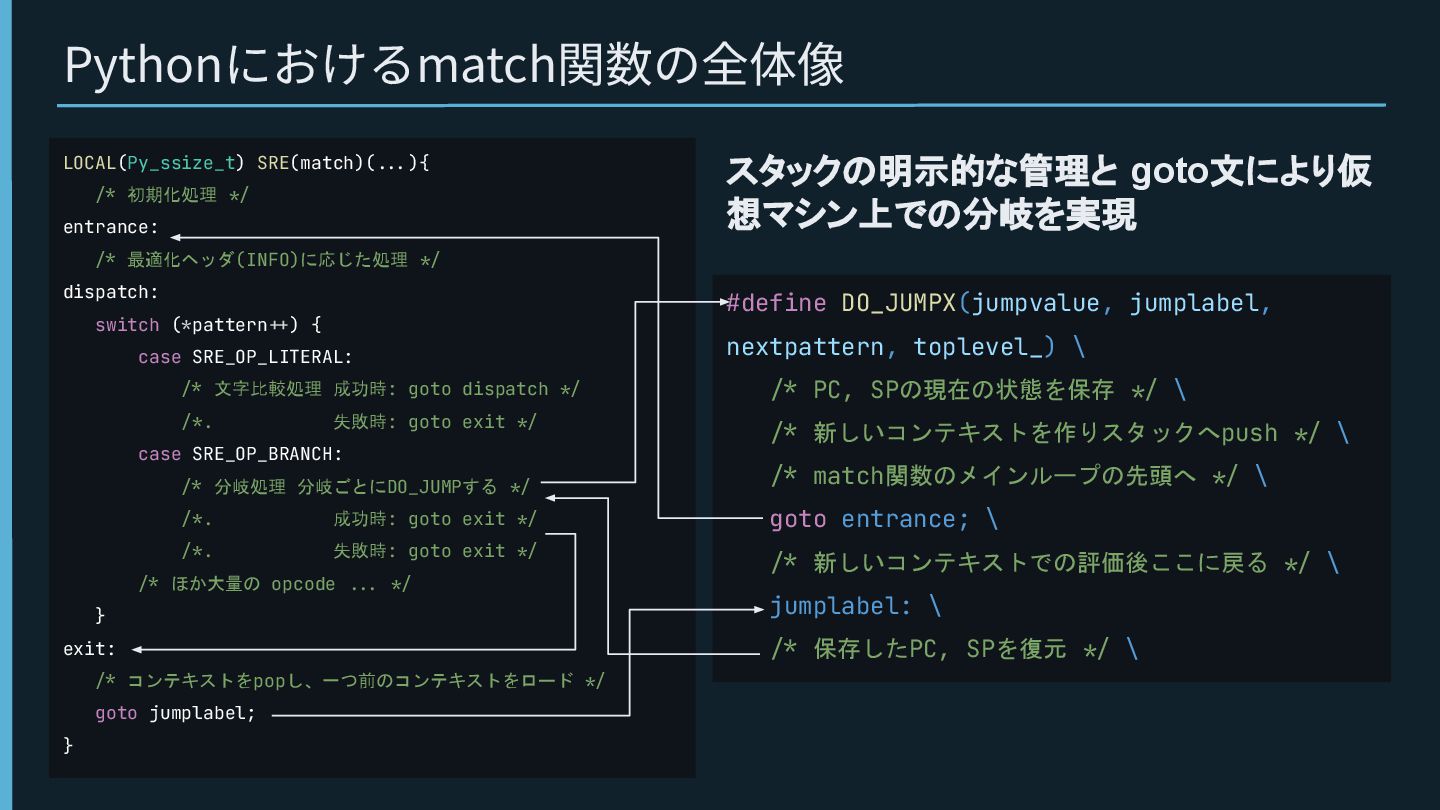 Pythonにおけるmatch関数の全体像

LOCAL(Py_ssize_t) SRE(match)(...){
/* 初期化処理 */
entrance:
/* 最適化ヘッダ(INFO)に応じた処理 */
dispatch:
switch (*pattern++) {
case SRE_OP_LITERAL:
/* 文字比較処理 成功時: goto dispatch */
/*. 失敗時: goto exit */
case SRE_OP_BRANCH:
/* 分岐処理 分岐ごとにDO_JUMPする */
/*. 成功時: goto exit */
/*. 失敗時: goto exit */
/* ほか大量の opcode ... */
}
exit:
/* コンテキストをpopし、一つ前のコンテキストをロード */
goto jumplabel;
}

スタックの明示的な管理と goto文により仮想マシン上での分岐を実現

#define DO_JUMPX(jumpvalue, jumplabel, nextpattern, toplevel_) \
/* PC, SPの現在の状態を保存 */ \
/* 新しいコンテキストを作りスタックへpush */ \
/* match関数のメインループの先頭へ */ \
goto entrance; \
/* 新しいコンテキストでの評価後ここに戻る */ \
jumplabel: \
/* 保存したPC, SPを復元 */ \